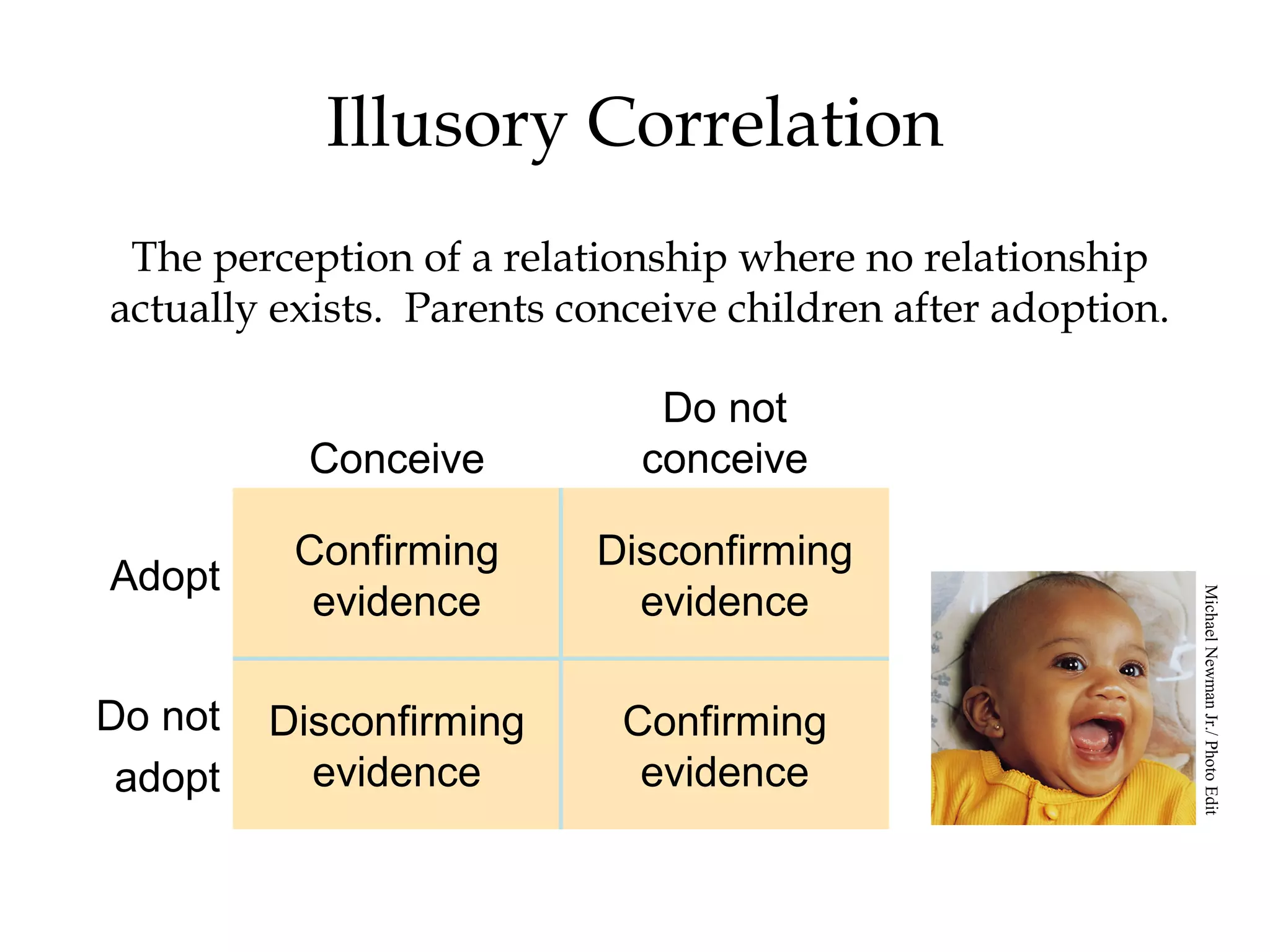 Illusory Correlation

The perception of a relationship where no relationship actually exists.  Parents conceive children after adoption.

| | Conceive | Do not conceive |
|---|---|---|
| Adopt | Confirming evidence | Disconfirming evidence |
| Do not adopt | Disconfirming evidence | Confirming evidence |

Michael Newman Jr./ Photo Edit